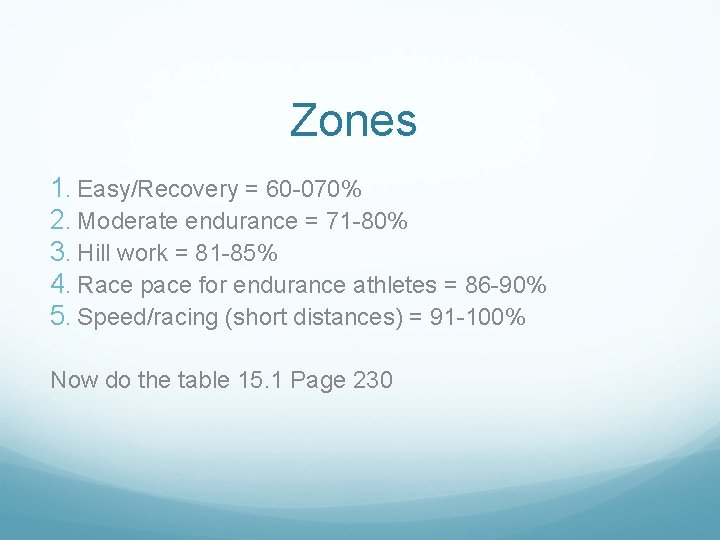 Zones

1. Easy/Recovery = 60-070%
2. Moderate endurance = 71-80%
3. Hill work = 81-85%
4. Race pace for endurance athletes = 86-90%
5. Speed/racing (short distances) = 91-100%

Now do the table 15.1 Page 230